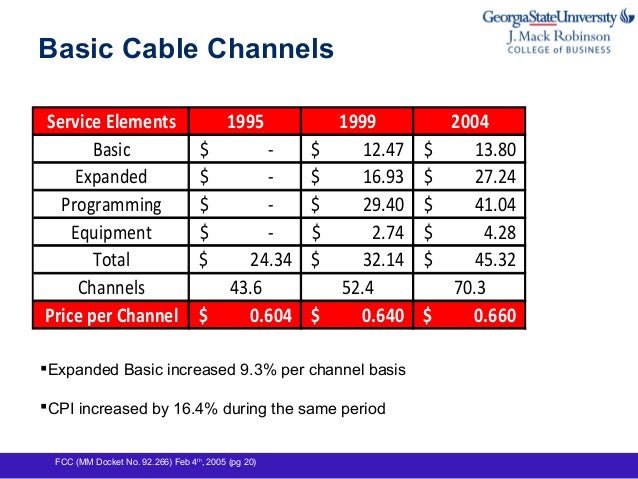 GeorgiaStateUniversity
J. Mack Robinson
COLLEGE of BUSINESS

Basic Cable Channels

| Service Elements | 1995 | 1999 | 2004 |
|---|---|---|---|
| Basic | $ - | $ 12.47 | $ 13.80 |
| Expanded | $ - | $ 16.93 | $ 27.24 |
| Programming | $ - | $ 29.40 | $ 41.04 |
| Equipment | $ - | $ 2.74 | $ 4.28 |
| Total | $ 24.34 | $ 32.14 | $ 45.32 |
| Channels | 43.6 | 52.4 | 70.3 |
| Price per Channel | $ 0.604 | $ 0.640 | $ 0.660 |

▪Expanded Basic increased 9.3% per channel basis

▪CPI increased by 16.4% during the same period

FCC (MM Docket No. 92.266) Feb 4$^{th}$, 2005 (pg 20)